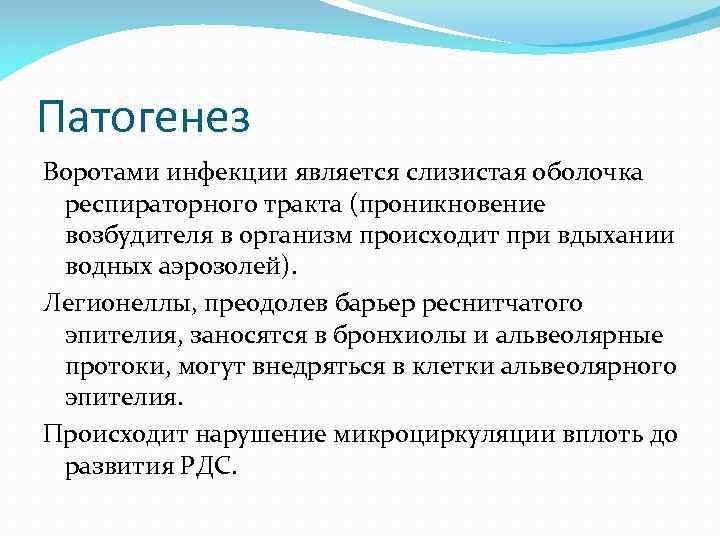 Патогенез

Воротами инфекции является слизистая оболочка респираторного тракта (проникновение возбудителя в организм происходит при вдыхании водных аэрозолей).

Легионеллы, преодолев барьер реснитчатого эпителия, заносятся в бронхиолы и альвеолярные протоки, могут внедряться в клетки альвеолярного эпителия.

Происходит нарушение микроциркуляции вплоть до развития РДС.